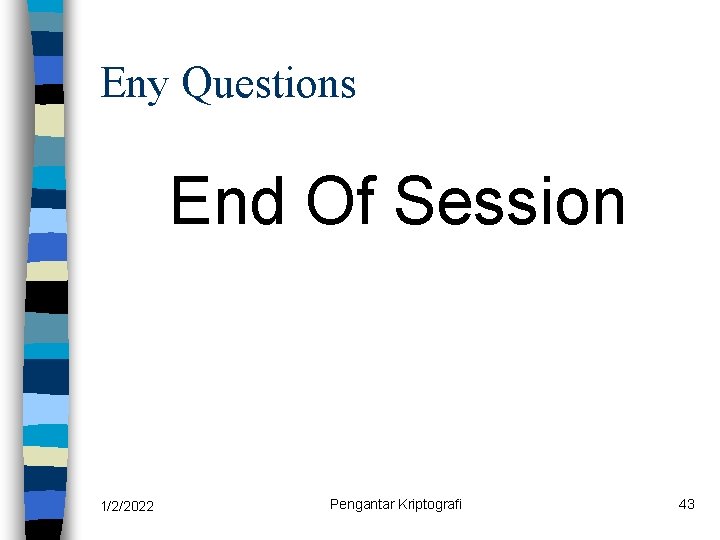 Eny Questions

End Of Session

1/2/2022

Pengantar Kriptografi

43